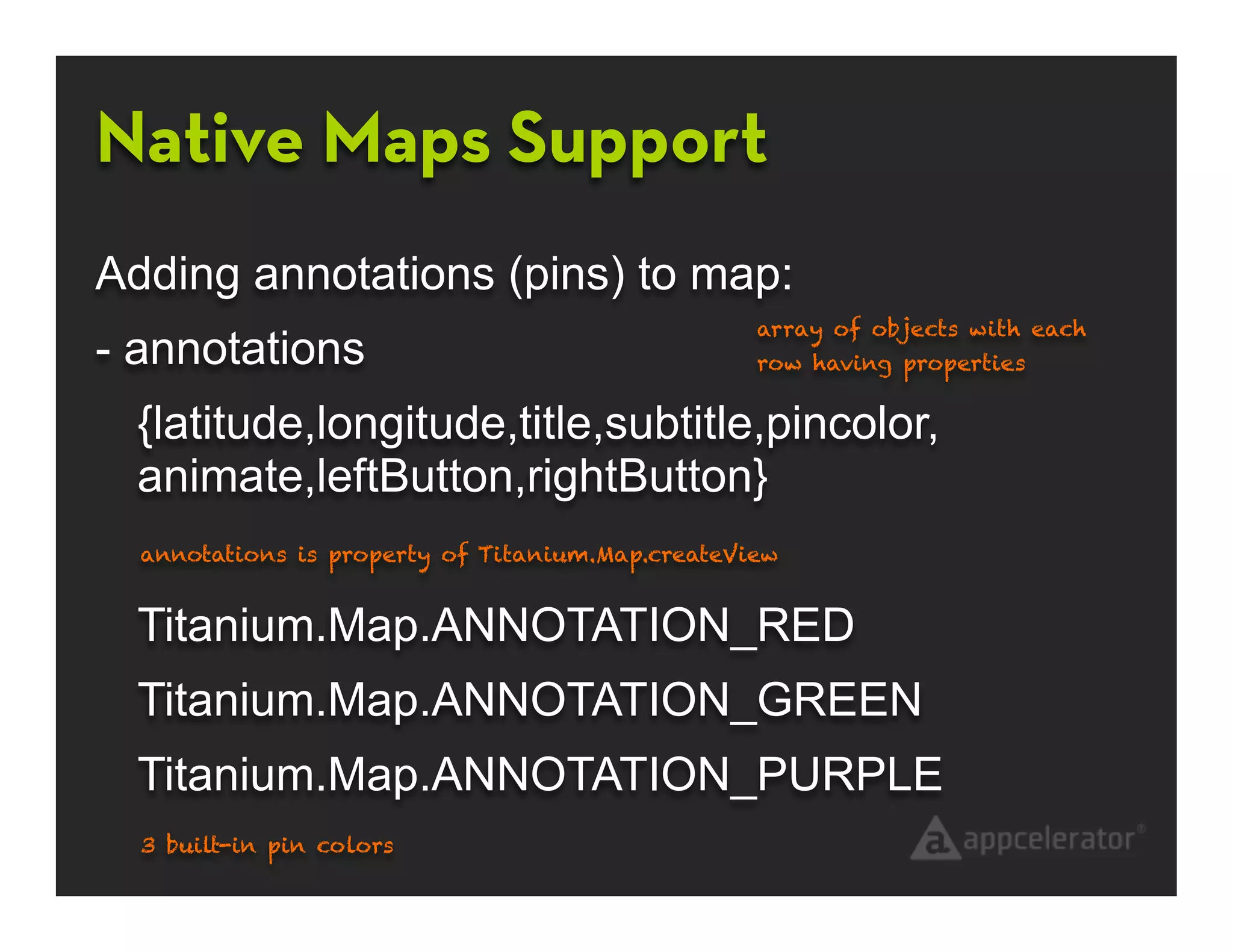 Native Maps Support

Adding annotations (pins) to map:

- annotations

array of objects with each row having properties

{latitude,longitude,title,subtitle,pincolor, animate,leftButton,rightButton}

annotations is property of Titanium.Map.createView

Titanium.Map.ANNOTATION_RED

Titanium.Map.ANNOTATION_GREEN

Titanium.Map.ANNOTATION_PURPLE

3 built-in pin colors

appcelerator®